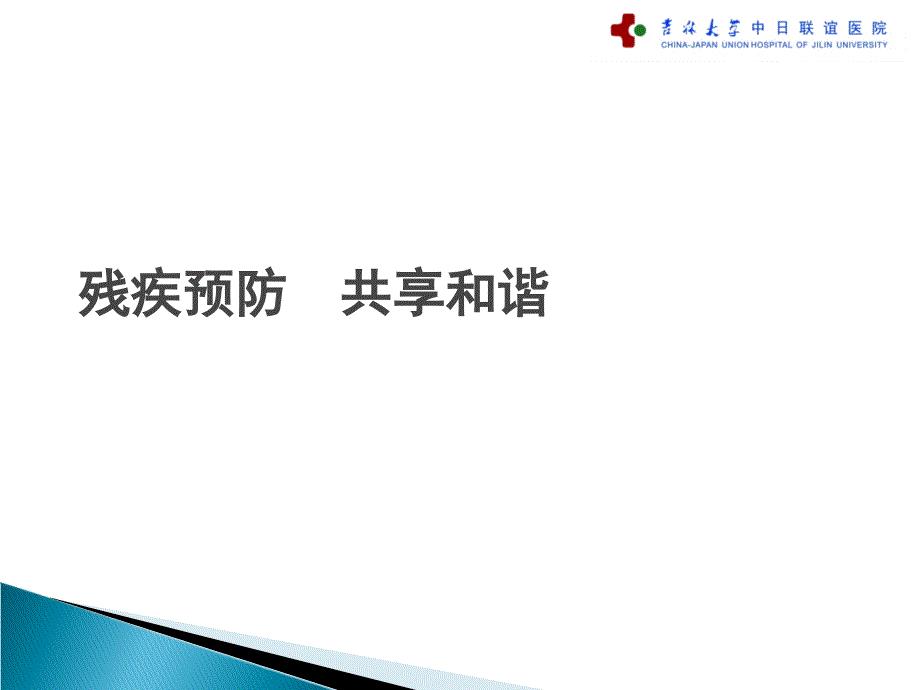 吉林大学中日联谊医院
CHINA-JAPAN UNION HOSPITAL OF JILIN UNIVERSITY

残疾预防　共享和谐